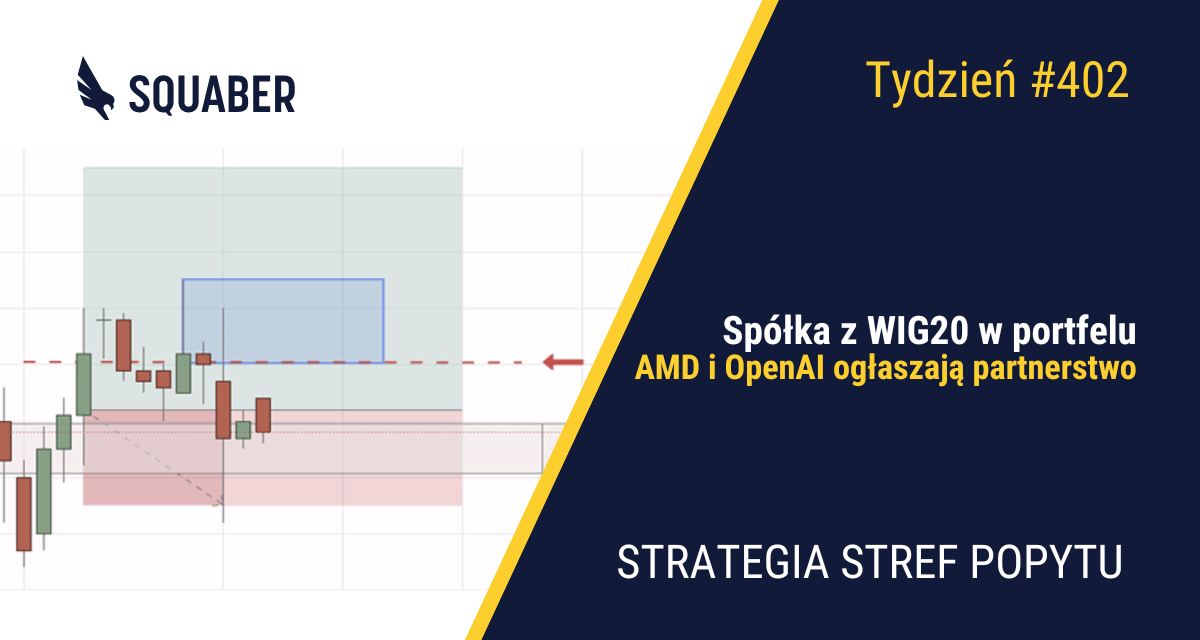 SQUABER

Tydzień #402

Spółka z WIG20 w portfelu
AMD i OpenAI ogłaszają partnerstwo

STRATEGIA STREF POPYTU